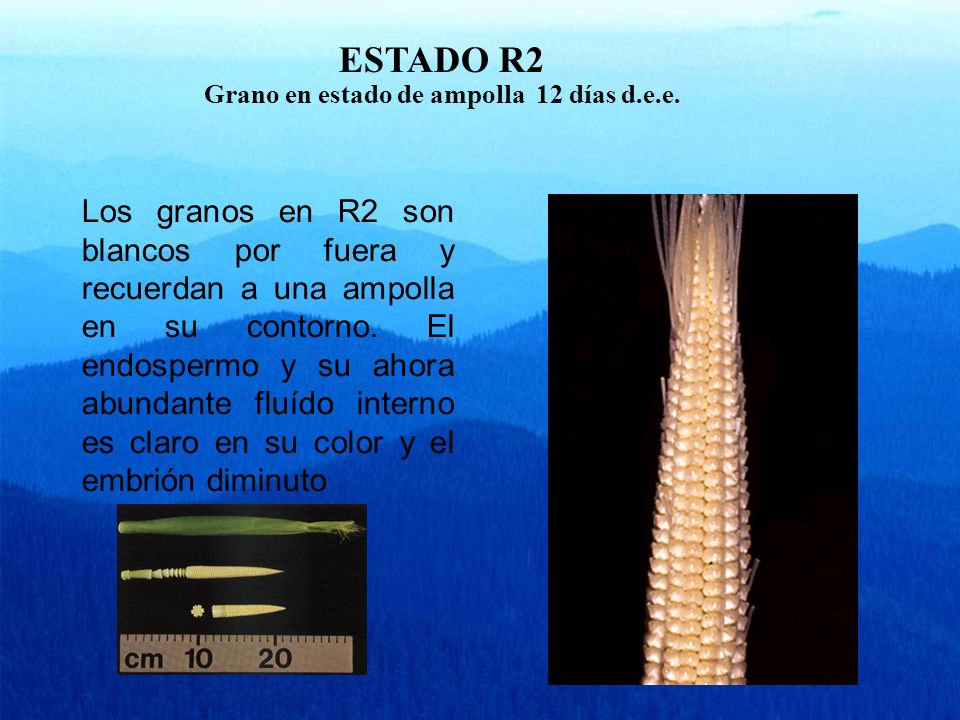 ESTADO R2
Grano en estado de ampolla 12 días d.e.e.

Los granos en R2 son blancos por fuera y recuerdan a una ampolla en su contorno. El endospermo y su ahora abundante fluído interno es claro en su color y el embrión diminuto

cm 10 20